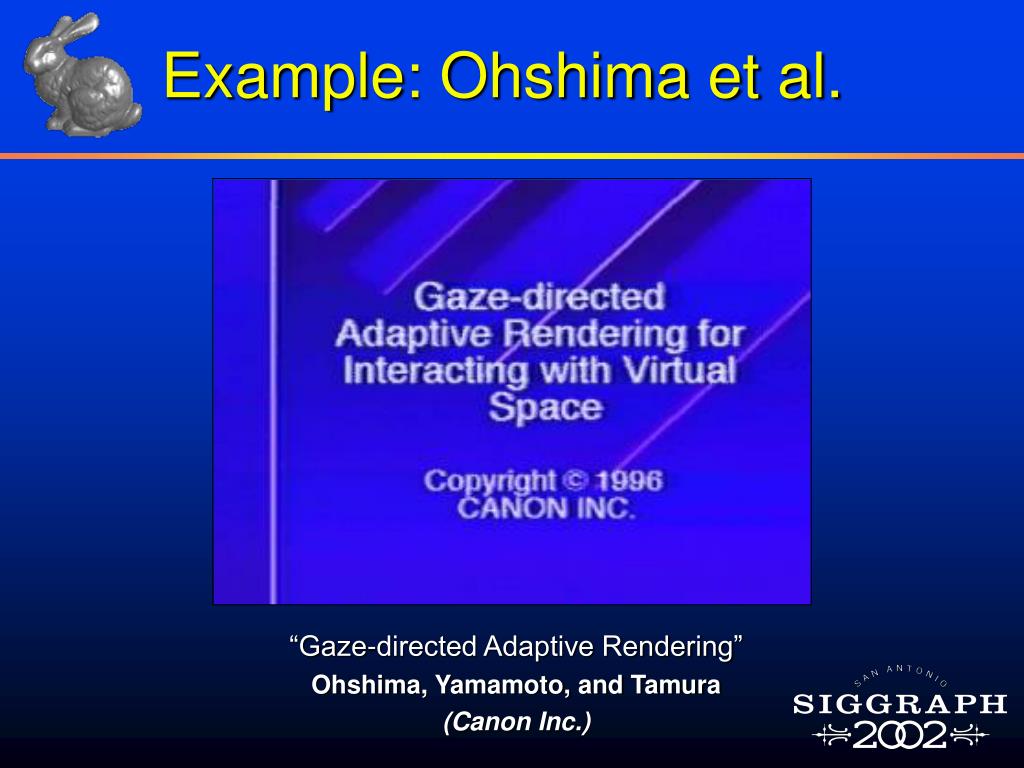 Example: Ohshima et al.

Gaze-directed Adaptive Rendering for Interacting with Virtual Space

Copyright © 1996 CANON INC.

“Gaze-directed Adaptive Rendering”
Ohshima, Yamamoto, and Tamura
(Canon Inc.)

SAN ANTONIO
SIGGRAPH
2002